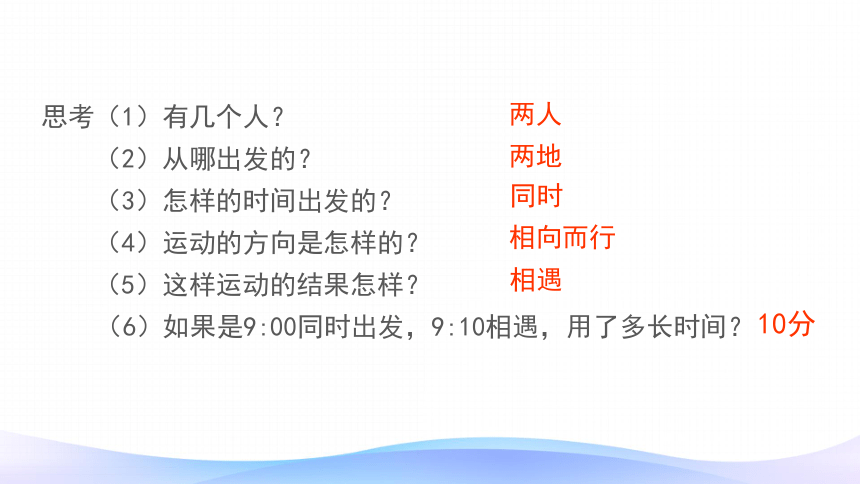 思考（1）有几个人？ 两人

（2）从哪出发的？ 两地

（3）怎样的时间出发的？ 同时

（4）运动的方向是怎样的？ 相向而行

（5）这样运动的结果怎样？ 相遇

（6）如果是9:00同时出发，9:10相遇，用了多长时间？ 10分